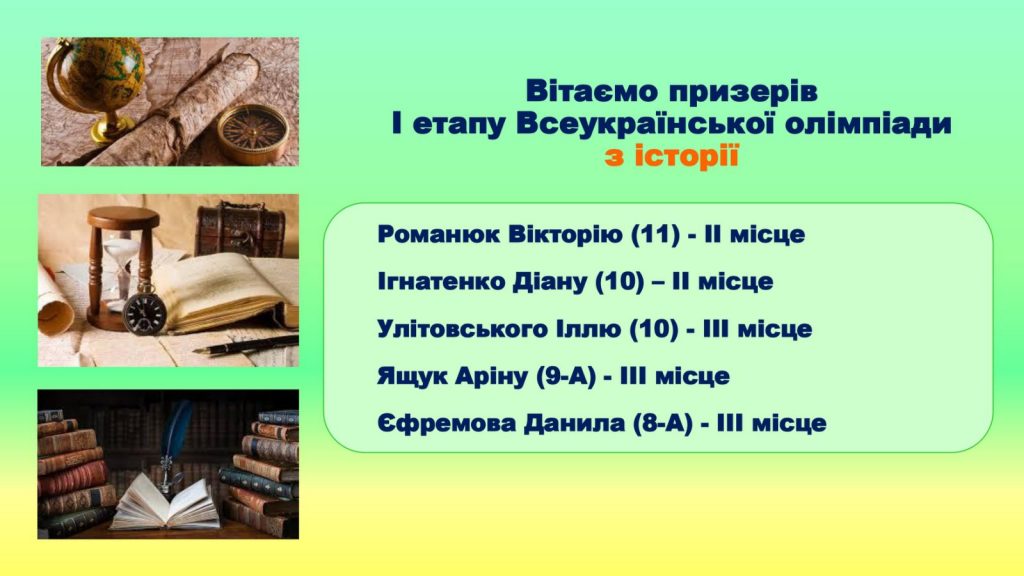 Вітаємо призерів
І етапу Всеукраїнської олімпіади
з історії

Романюк Вікторію (11) - ІІ місце

Ігнатенко Діану (10) – ІІ місце

Улітовського Іллю (10) - ІІІ місце

Ящук Аріну (9-А) - ІІІ місце

Єфремова Данила (8-А) - ІІІ місце